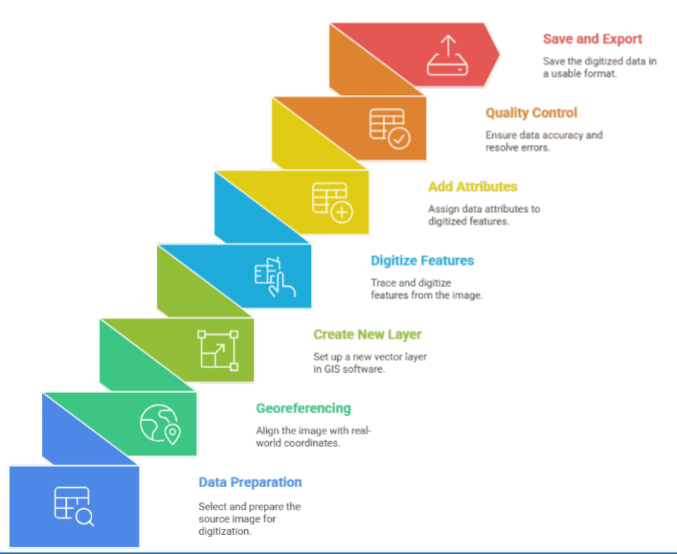 Save and Export

Save the digitized data in a usable format.

Quality Control

Ensure data accuracy and resolve errors.

Add Attributes

Assign data attributes to digitized features.

Digitize Features

Trace and digitize features from the image.

Create New Layer

Set up a new vector layer in GIS software.

Georeferencing

Align the image with real-world coordinates.

Data Preparation

Select and prepare the source image for digitization.